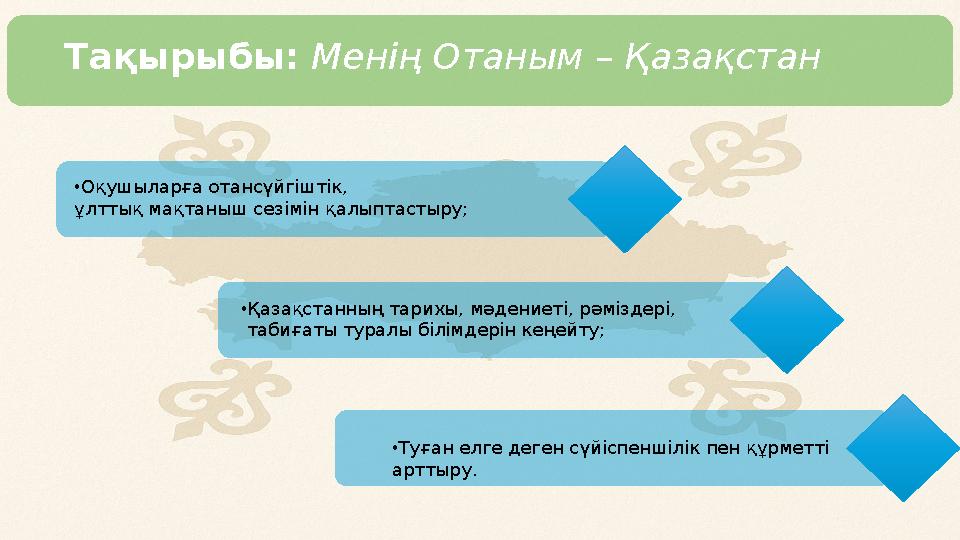 Тақырыбы: Менің Отаным – Қазақстан

•Оқушыларға отансүйгіштік, ұлттық мақтаныш сезімін қалыптастыру;

•Қазақстанның тарихы, мәдениеті, рәміздері, табиғаты туралы білімдерін кеңейту;

•Туған елге деген сүйіспеншілік пен құрметті арттыру.